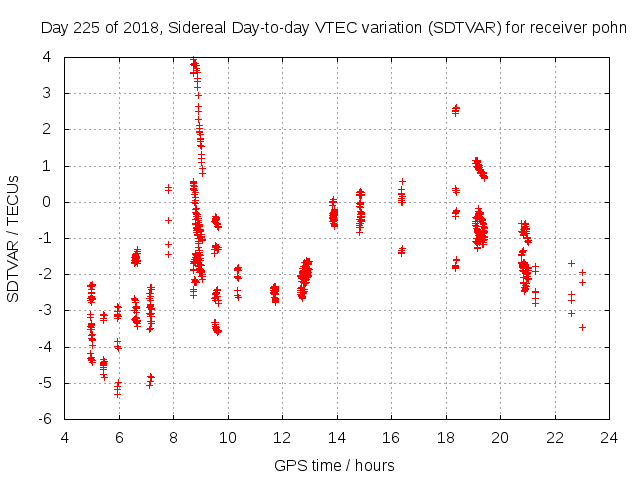 Day 225 of 2018, Sidereal Day-to-day VTEC variation (SDTVAR) for receiver pohn

SDTVAR / TECUs

4
3
2
1
0
-1
-2
-3
-4
-5
-6

4 6 8 10 12 14 16 18 20 22 24

GPS time / hours